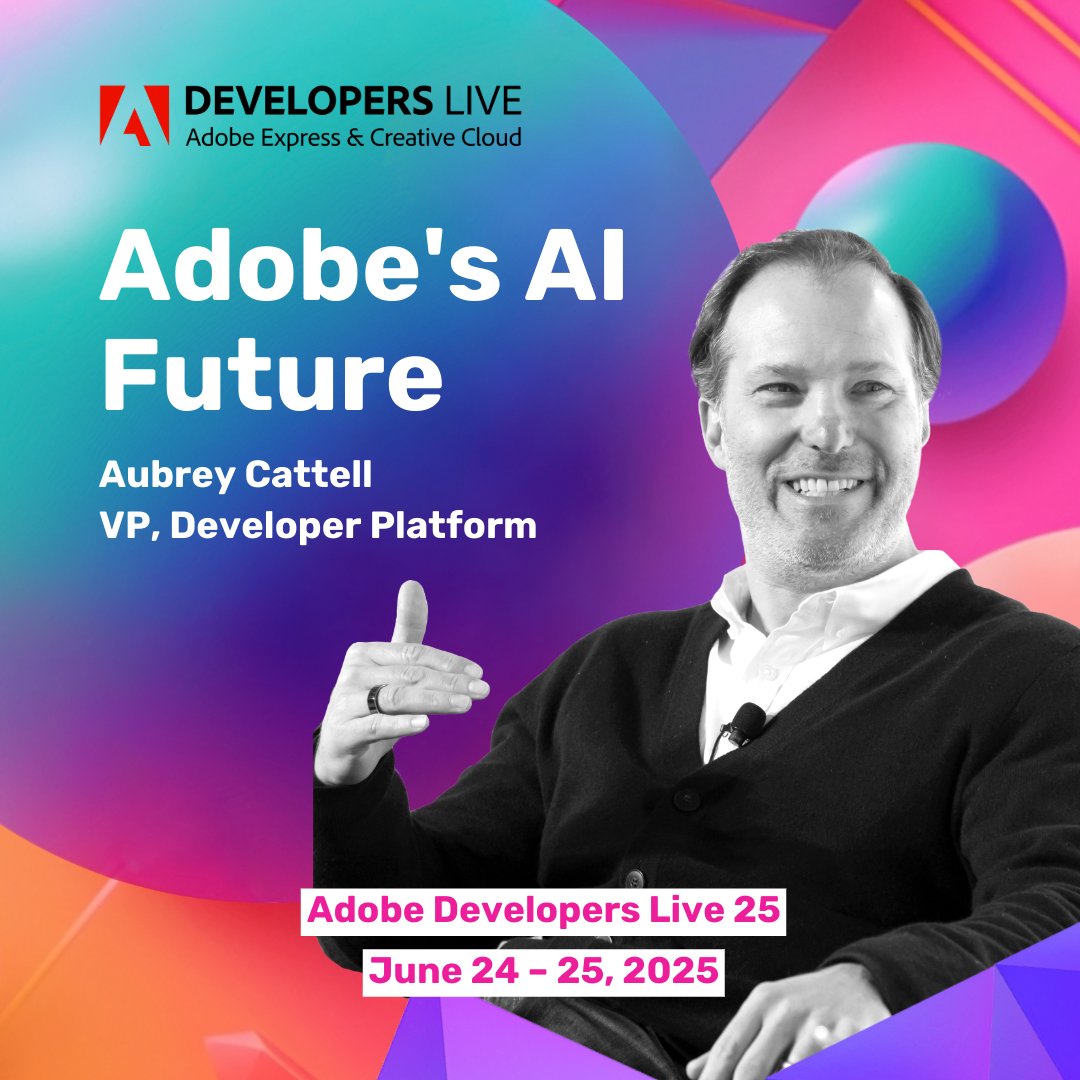 DEVELOPERS LIVE
Adobe Express & Creative Cloud

Adobe's AI Future

Aubrey Cattell
VP, Developer Platform

Adobe Developers Live 25
June 24 - 25, 2025